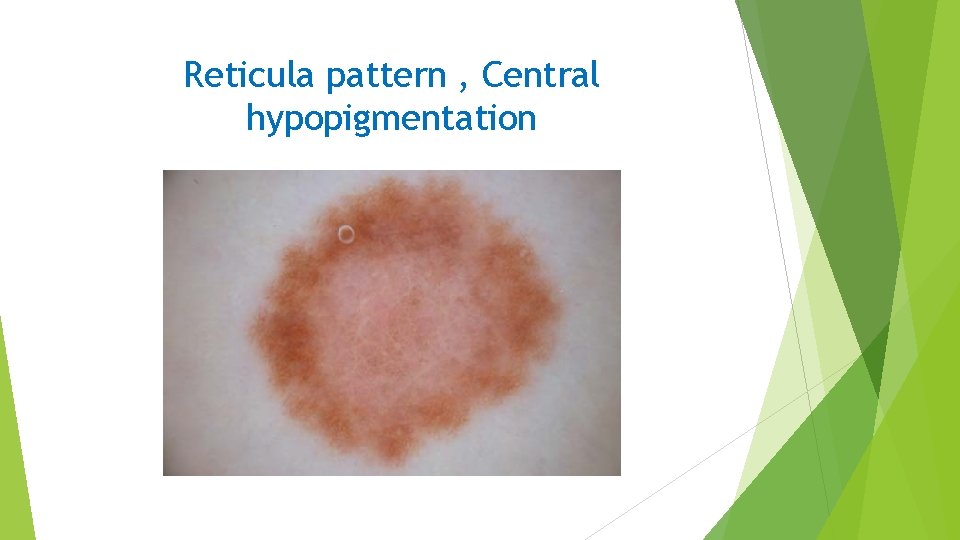 Reticula pattern , Central hypopigmentation